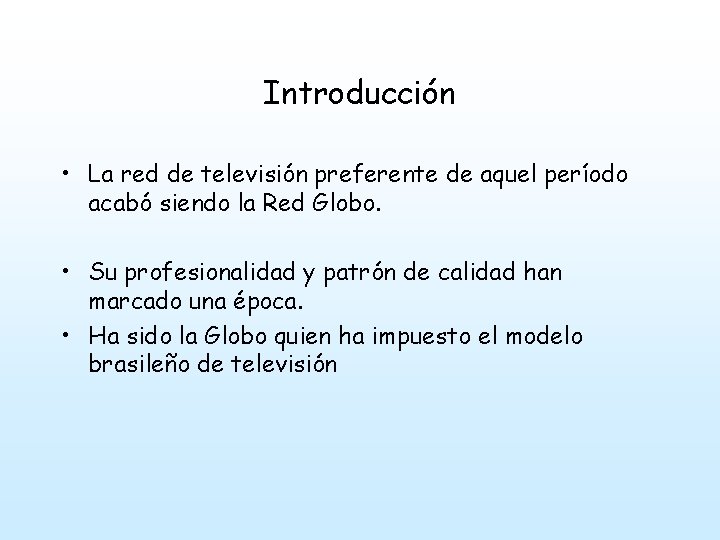 Introducción

• La red de televisión preferente de aquel período acabó siendo la Red Globo.

• Su profesionalidad y patrón de calidad han marcado una época.
• Ha sido la Globo quien ha impuesto el modelo brasileño de televisión